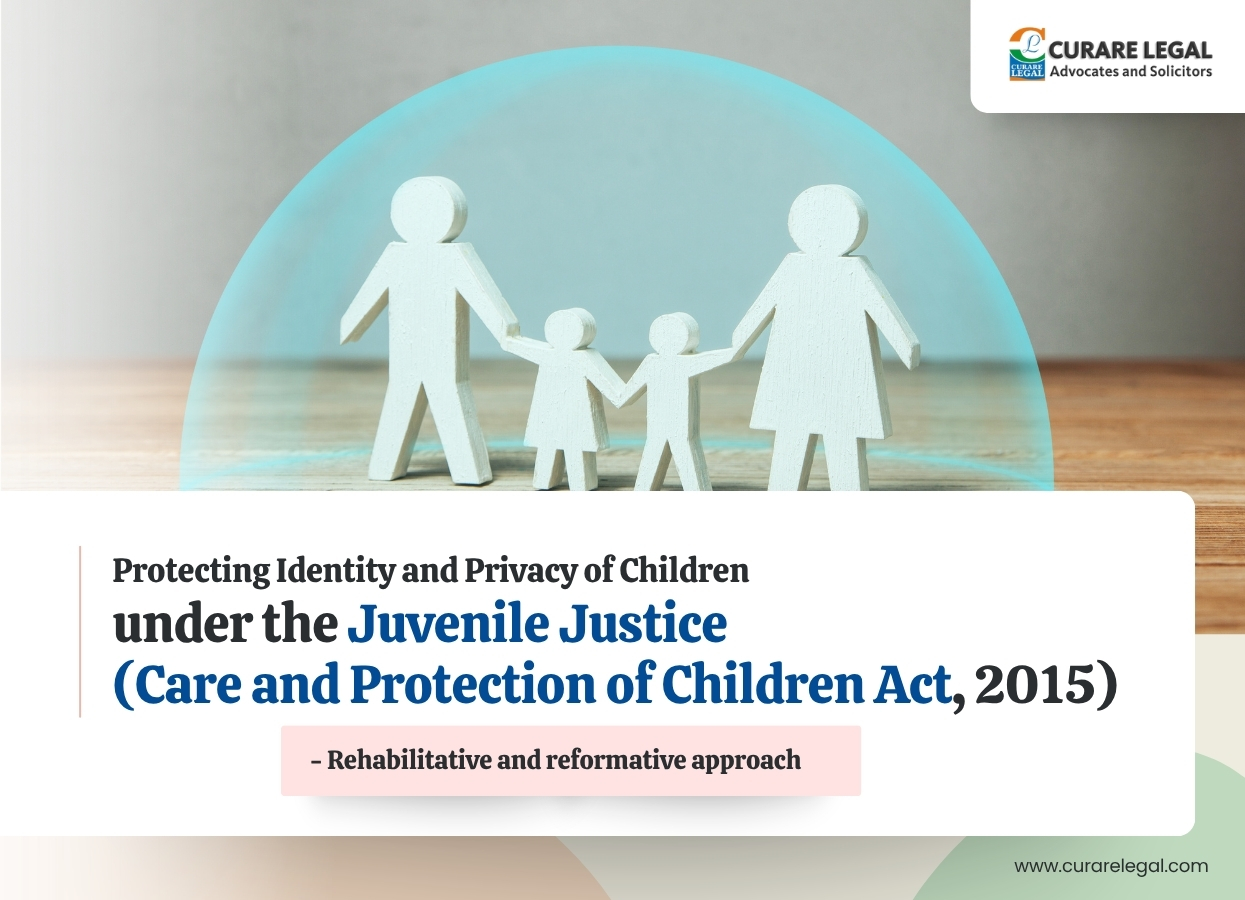 CURARE LEGAL
CURARE LEGAL
Advocates and Solicitors

Protecting Identity and Privacy of Children under the Juvenile Justice (Care and Protection of Children Act, 2015)

- Rehabilitative and reformative approach

www.curarelegal.com